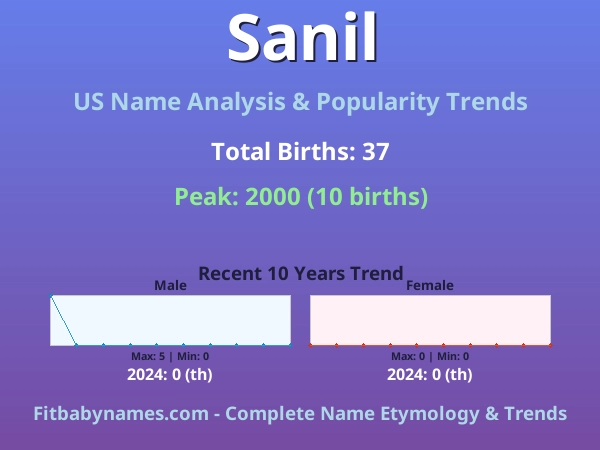 Sanil

US Name Analysis & Popularity Trends

Total Births: 37

Peak: 2000 (10 births)

Recent 10 Years Trend

Male

Max: 5 | Min: 0

2024: 0 (th)

Female

Max: 0 | Min: 0

2024: 0 (th)

Fitbabynames.com - Complete Name Etymology & Trends